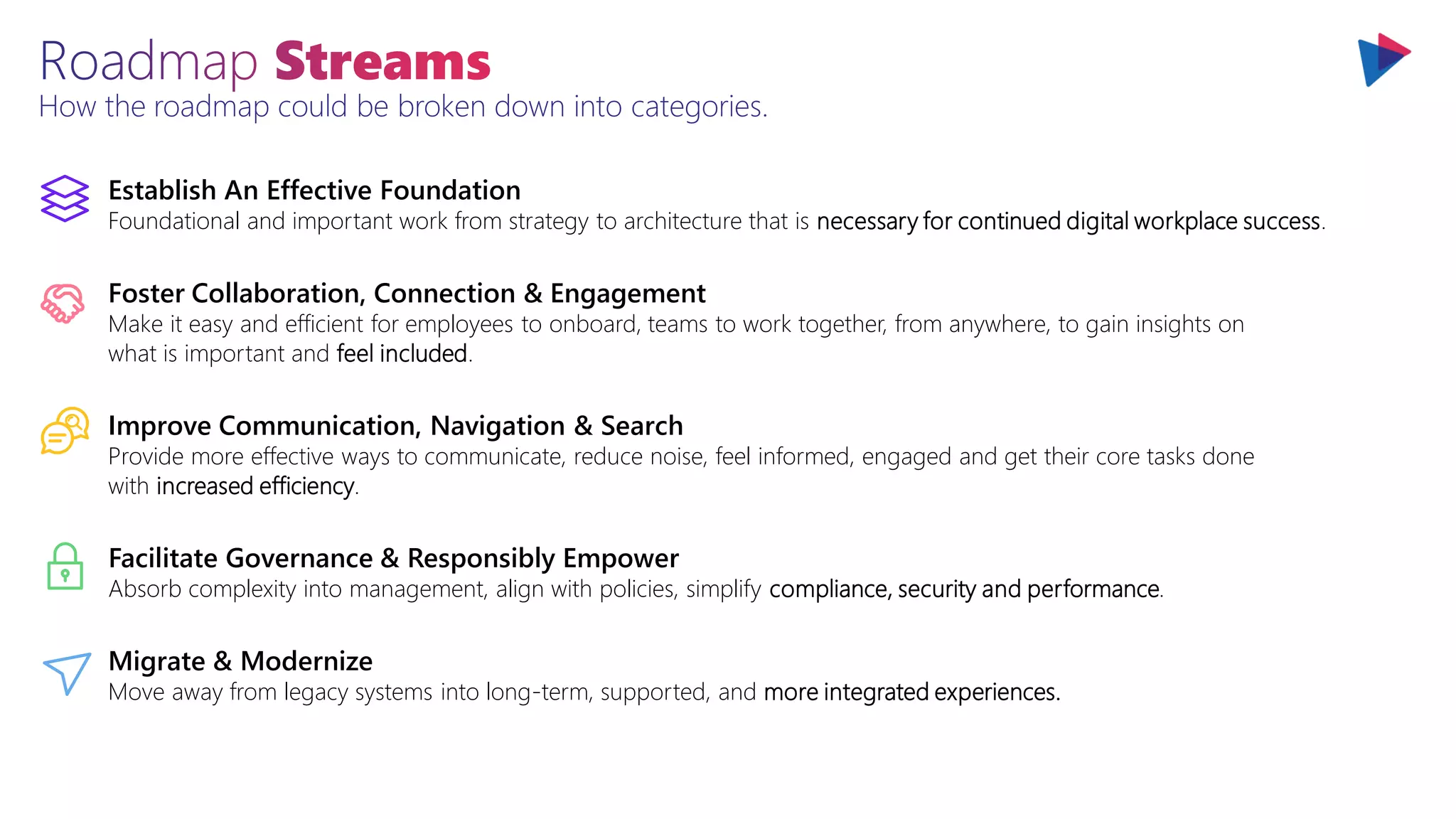 Roadmap Streams
How the roadmap could be broken down into categories.

Establish An Effective Foundation
Foundational and important work from strategy to architecture that is necessary for continued digital workplace success.

Foster Collaboration, Connection & Engagement
Make it easy and efficient for employees to onboard, teams to work together, from anywhere, to gain insights on what is important and feel included.

Improve Communication, Navigation & Search
Provide more effective ways to communicate, reduce noise, feel informed, engaged and get their core tasks done with increased efficiency.

Facilitate Governance & Responsibly Empower
Absorb complexity into management, align with policies, simplify compliance, security and performance.

Migrate & Modernize
Move away from legacy systems into long-term, supported, and more integrated experiences.